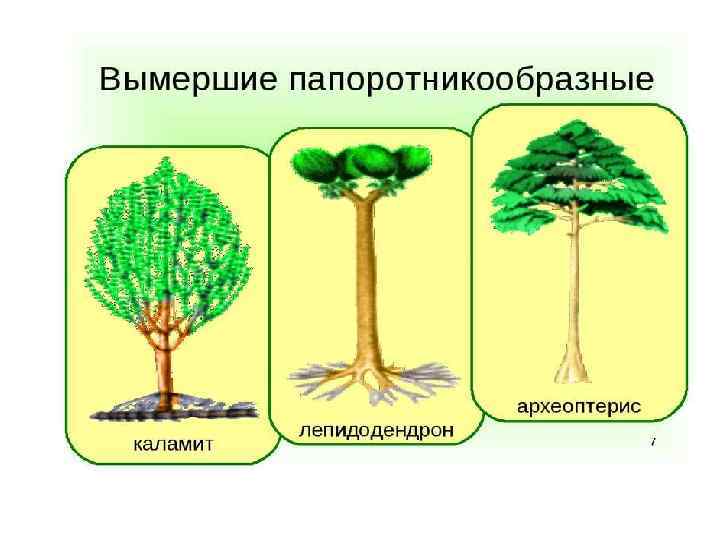 Вымершие папоротникообразные

каламит

лепидодендрон

археоптерис

7